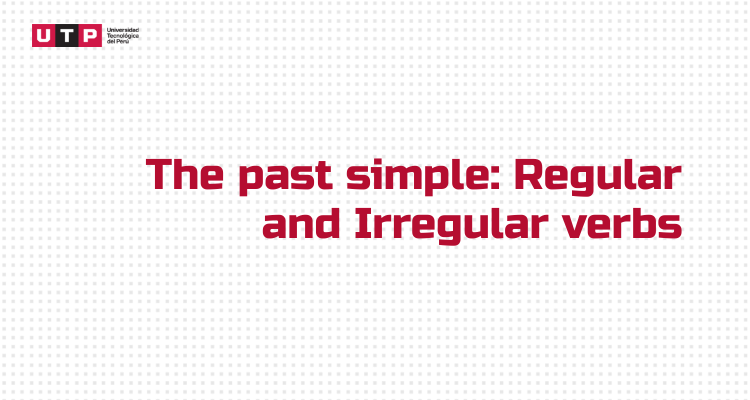 UTP Universidad Tecnológica del Perú

The past simple: Regular and Irregular verbs